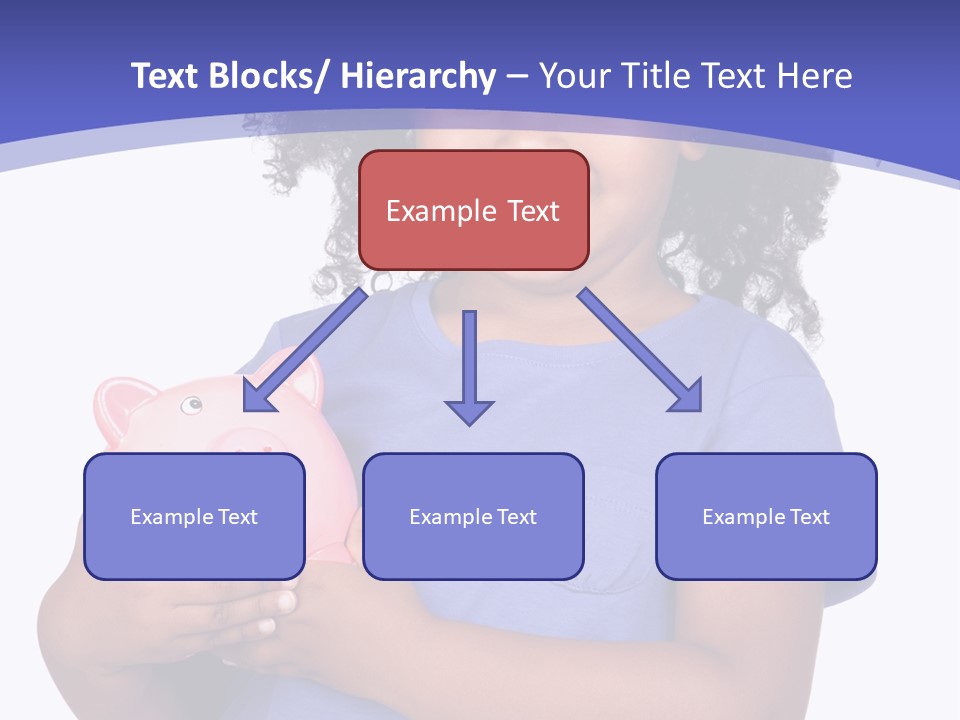 Text Blocks/ Hierarchy – Your Title Text Here

Example Text

Example Text

Example Text

Example Text